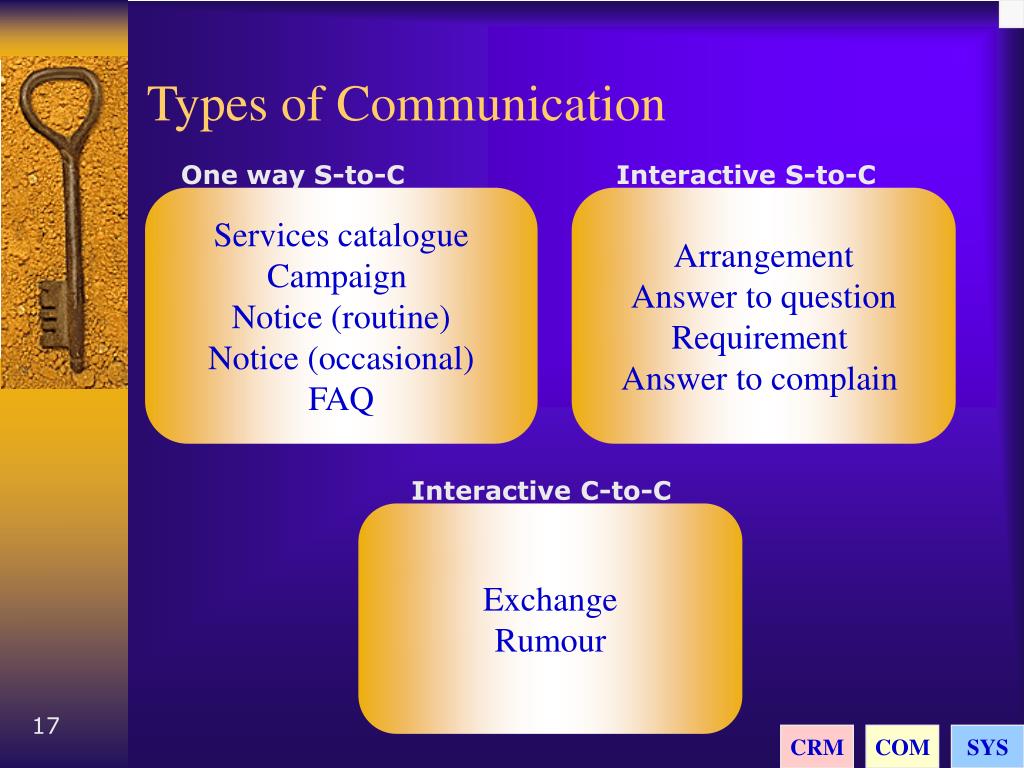 Types of Communication

One way S-to-C

Services catalogue
Campaign
Notice (routine)
Notice (occasional)
FAQ

Interactive S-to-C

Arrangement
Answer to question
Requirement
Answer to complain

Interactive C-to-C

Exchange
Rumour

17

CRM COM SYS